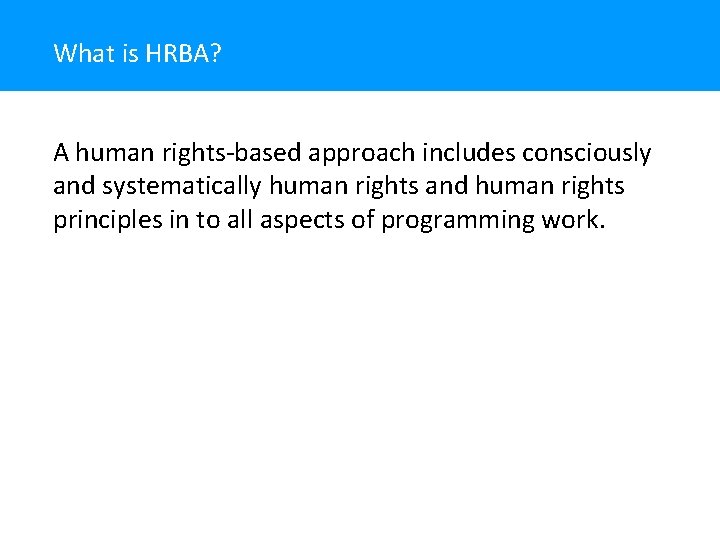 What is HRBA?

A human rights-based approach includes consciously and systematically human rights and human rights principles in to all aspects of programming work.